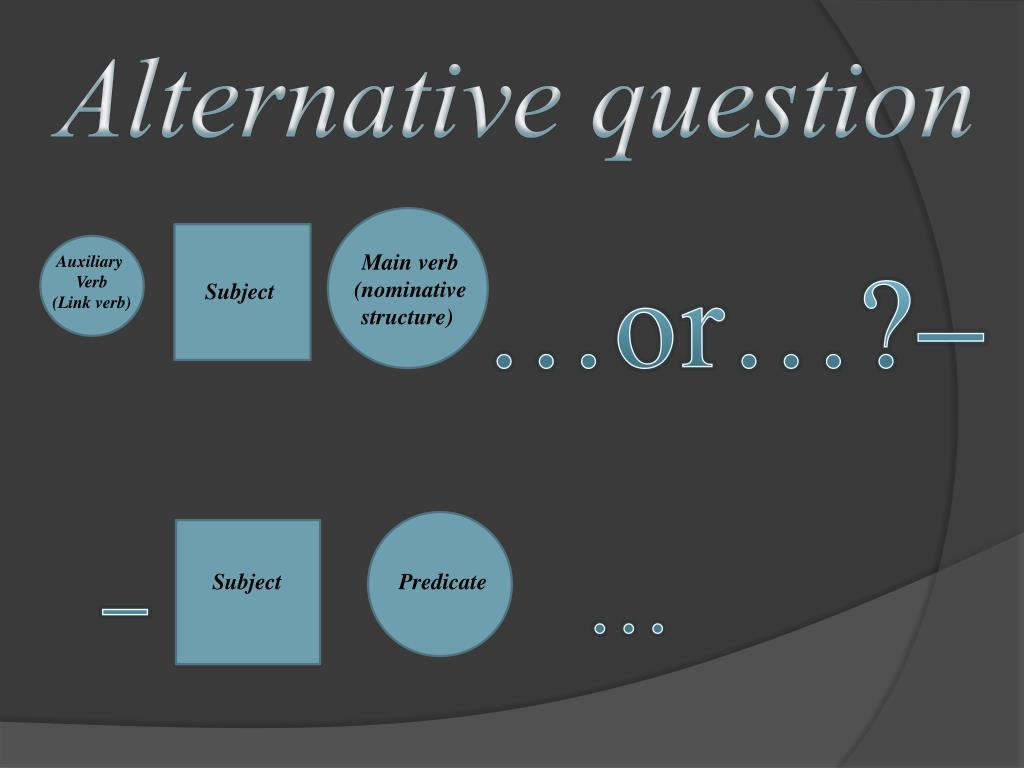 Alternative question

Auxiliary Verb (Link verb)

Subject

Main verb (nominative structure)

…or…?–

–

Subject

Predicate

…